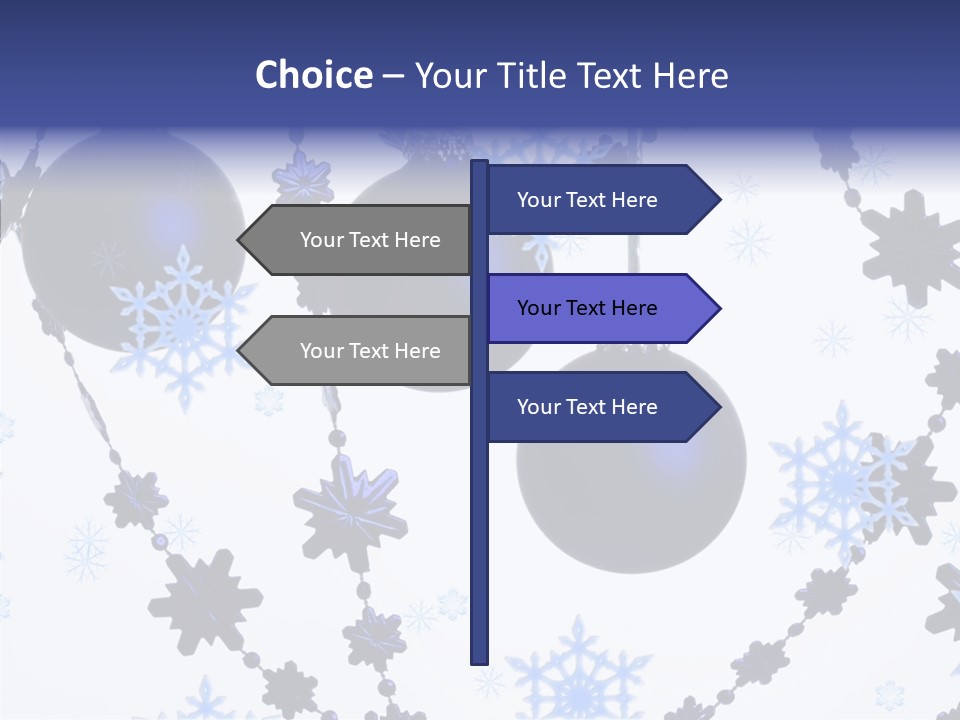 Choice – Your Title Text Here

Your Text Here

Your Text Here

Your Text Here

Your Text Here

Your Text Here